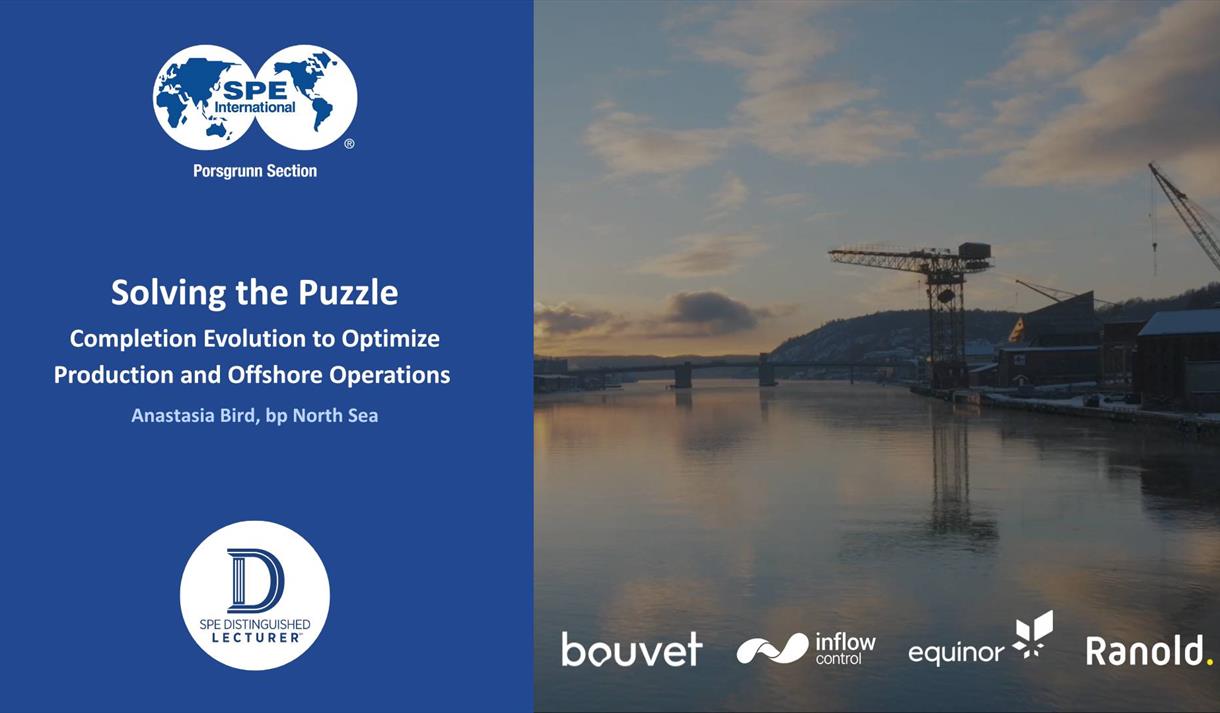 SPE International ®
Porsgrunn Section

Solving the Puzzle
Completion Evolution to Optimize Production and Offshore Operations
Anastasia Bird, bp North Sea

D
SPE DISTINGUISHED LECTURER™

bouvet
inflow control
equinor
Ranold.